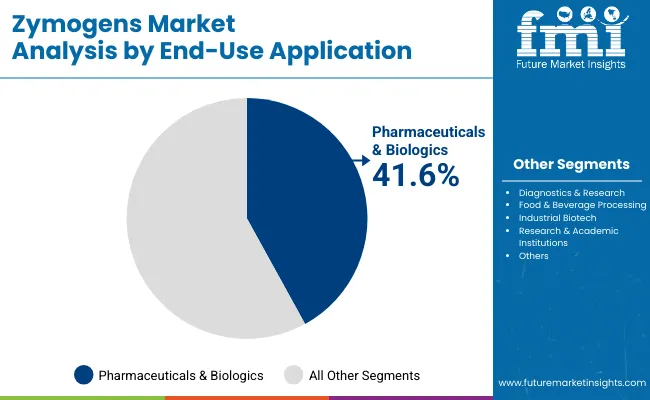 Zymogens Market Analysis by End-Use Application

fmi
Future Market Insights

Pharmaceuticals & Biologics
41.6%

Other Segments

- Diagnostics & Research
- Food & Beverage Processing
- Industrial Biotech
- Research & Academic Institutions
- Others

Pharmaceuticals & Biologics
All Other Segments

www.futuremarketinsights.com